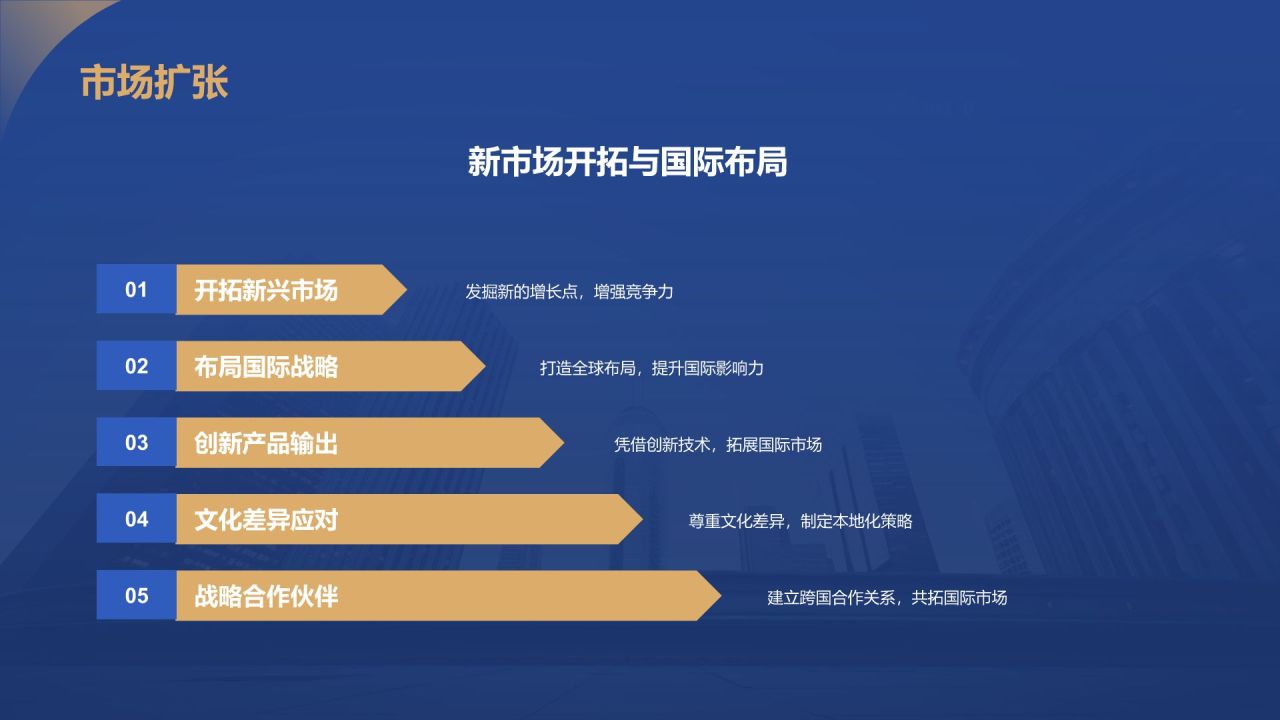 市场扩张

新市场开拓与国际布局

01 开拓新兴市场 发掘新的增长点，增强竞争力

02 布局国际战略 打造全球布局，提升国际影响力

03 创新产品输出 凭借创新技术，拓展国际市场

04 文化差异应对 尊重文化差异，制定本地化策略

05 战略合作伙伴 建立跨国合作关系，共拓国际市场